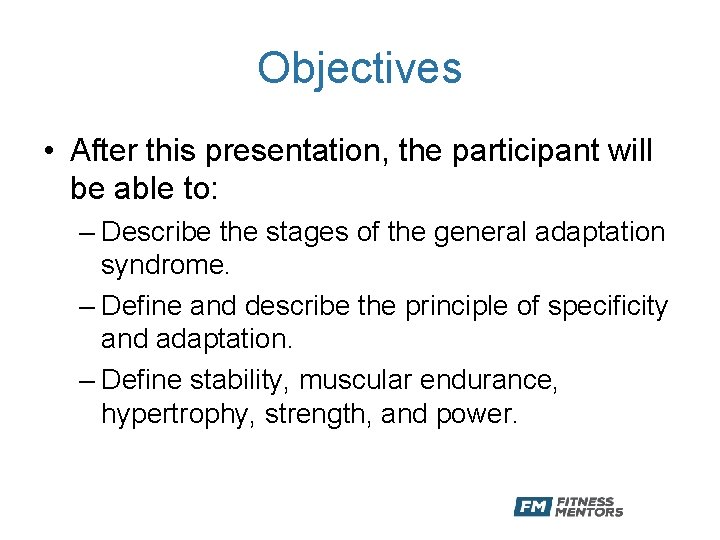 Objectives

• After this presentation, the participant will be able to:

– Describe the stages of the general adaptation syndrome.

– Define and describe the principle of specificity and adaptation.

– Define stability, muscular endurance, hypertrophy, strength, and power.

FM FITNESS MENTORS